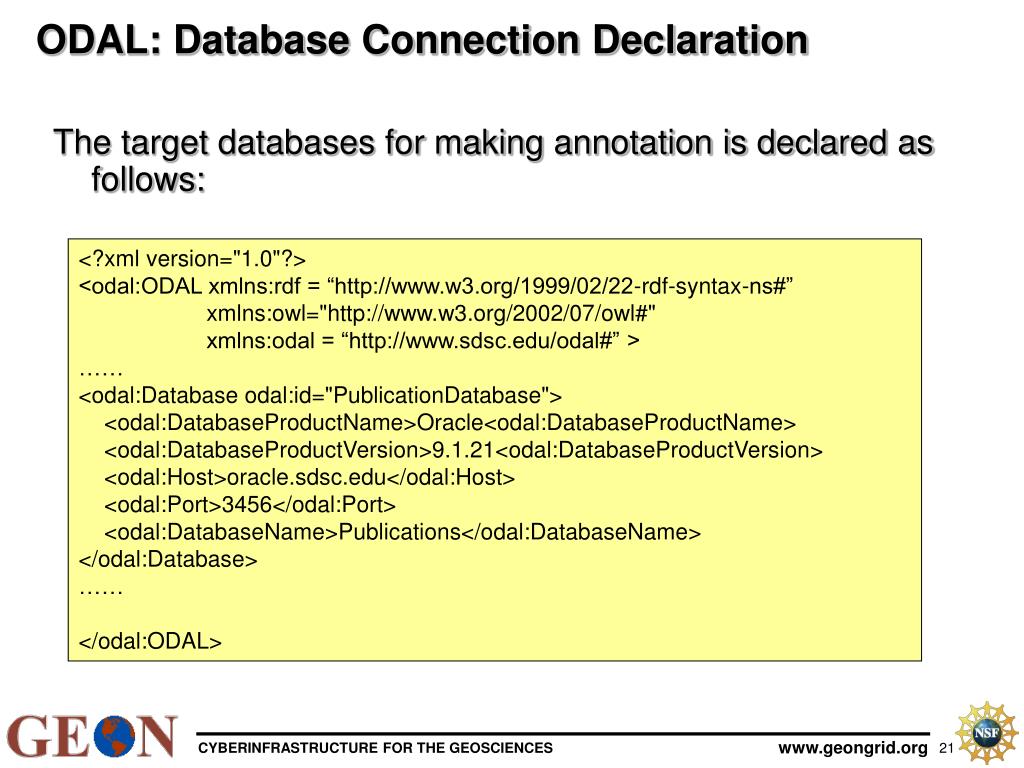 ODAL: Database Connection Declaration

The target databases for making annotation is declared as follows:

<?xml version="1.0"?>
<odal:ODAL xmlns:rdf = “http://www.w3.org/1999/02/22-rdf-syntax-ns#”
xmlns:owl="http://www.w3.org/2002/07/owl#"
xmlns:odal = “http://www.sdsc.edu/odal#” >
……
<odal:Database odal:id="PublicationDatabase">
<odal:DatabaseProductName>Oracle<odal:DatabaseProductName>
<odal:DatabaseProductVersion>9.1.21<odal:DatabaseProductVersion>
<odal:Host>oracle.sdsc.edu</odal:Host>
<odal:Port>3456</odal:Port>
<odal:DatabaseName>Publications</odal:DatabaseName>
</odal:Database>
……

</odal:ODAL>

GEON
CYBERINFRASTRUCTURE FOR THE GEOSCIENCES
www.geongrid.org 21
NSF